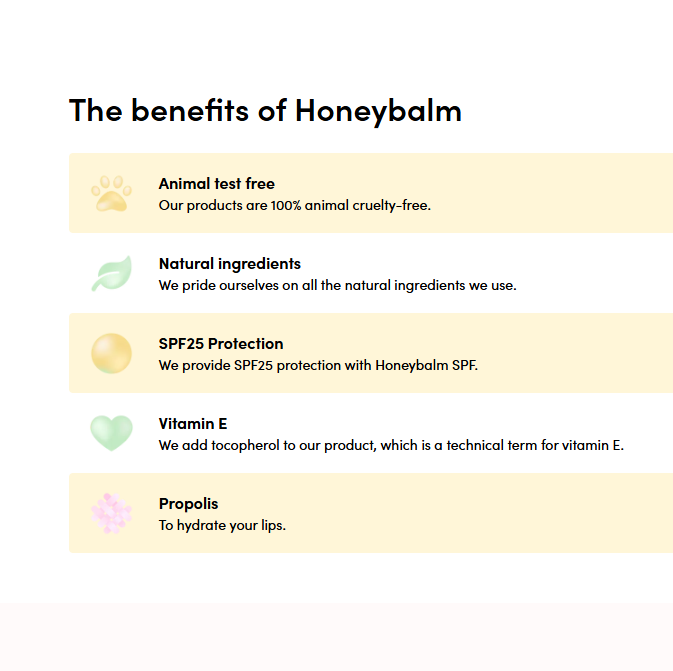 The benefits of Honeybalm

Animal test free
Our products are 100% animal cruelty-free.

Natural ingredients
We pride ourselves on all the natural ingredients we use.

SPF25 Protection
We provide SPF25 protection with Honeybalm SPF.

Vitamin E
We add tocopherol to our product, which is a technical term for vitamin E.

Propolis
To hydrate your lips.